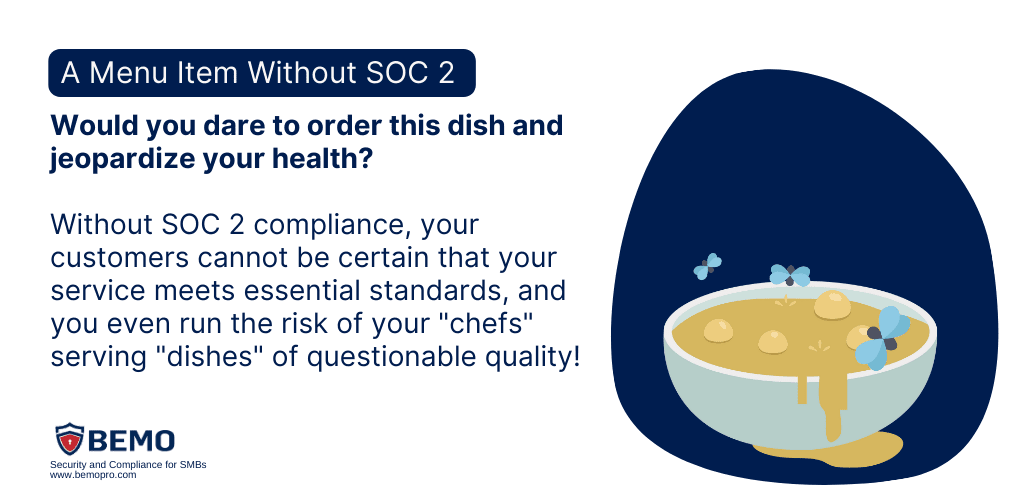 A Menu Item Without SOC 2

Would you dare to order this dish and jeopardize your health?

Without SOC 2 compliance, your customers cannot be certain that your service meets essential standards, and you even run the risk of your "chefs" serving "dishes" of questionable quality!

BEMO
Security and Compliance for SMBs
www.bemopro.com